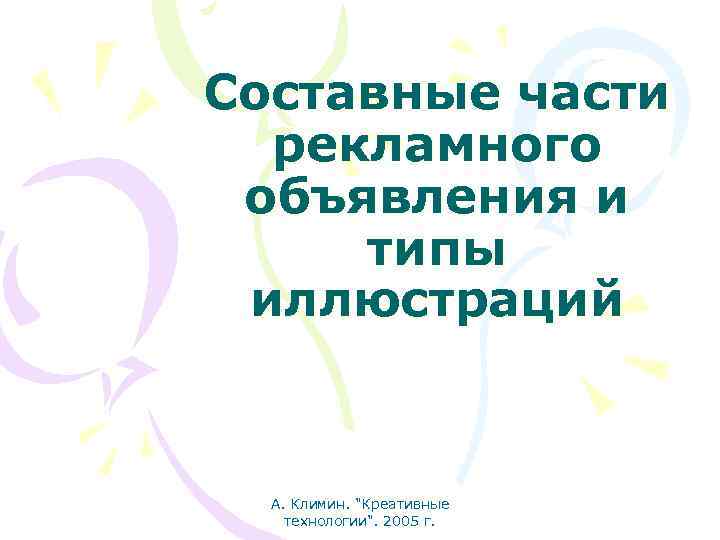 Составные части рекламного объявления и типы иллюстраций

А. Климин. "Креативные технологии". 2005 г.